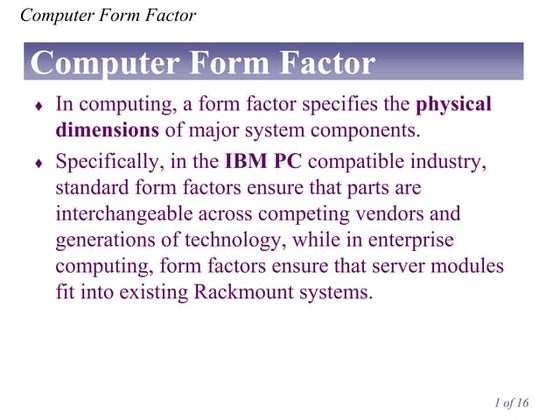 Computer Form Factor

Computer Form Factor

♦ In computing, a form factor specifies the physical dimensions of major system components.

♦ Specifically, in the IBM PC compatible industry, standard form factors ensure that parts are interchangeable across competing vendors and generations of technology, while in enterprise computing, form factors ensure that server modules fit into existing Rackmount systems.

1 of 16